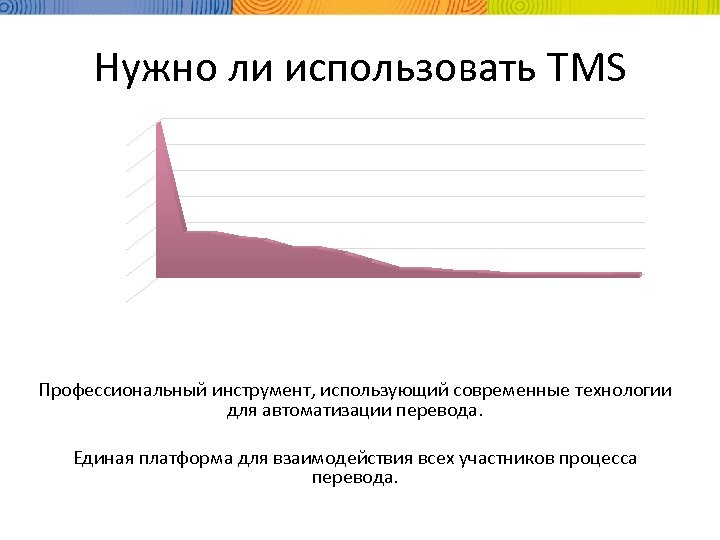 Нужно ли использовать TMS

Профессиональный инструмент, использующий современные технологии для автоматизации перевода.

Единая платформа для взаимодействия всех участников процесса перевода.